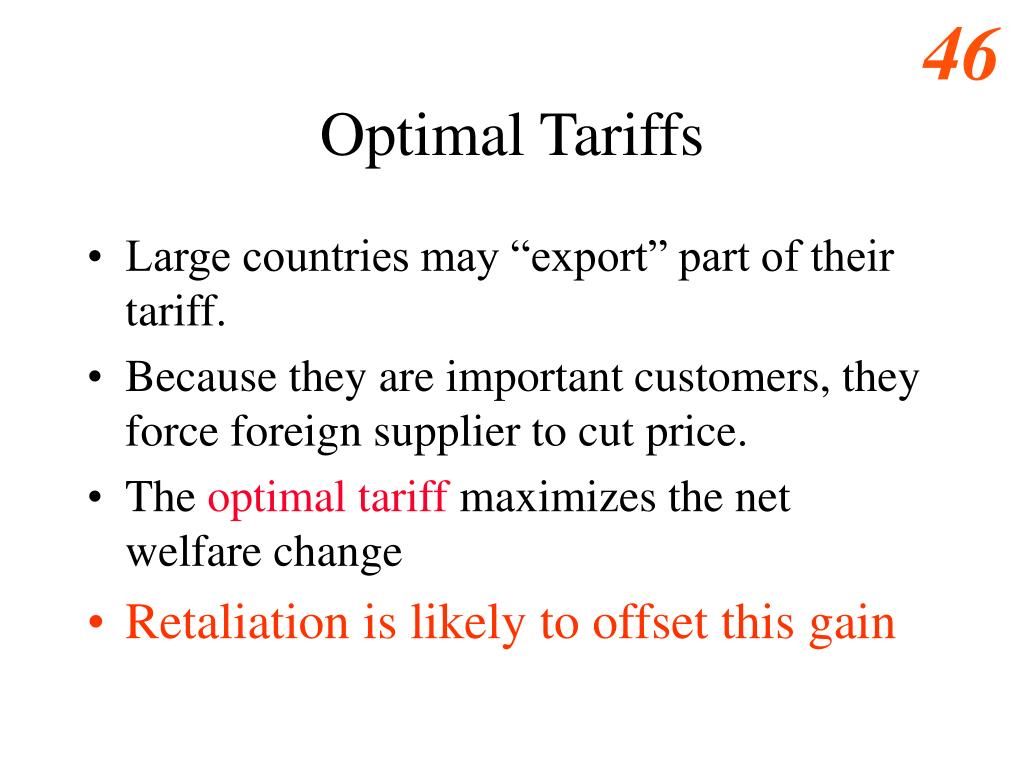 46

Optimal Tariffs

• Large countries may “export” part of their tariff.
• Because they are important customers, they force foreign supplier to cut price.
• The optimal tariff maximizes the net welfare change
• Retaliation is likely to offset this gain